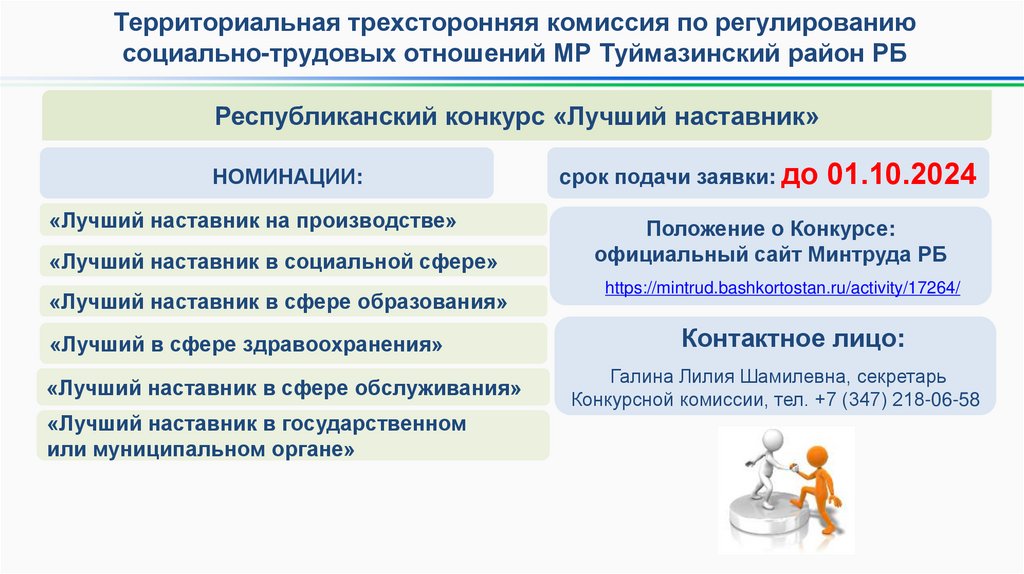 Территориальная трехсторонняя комиссия по регулированию социально-трудовых отношений МР Туймазинский район РБ

Республиканский конкурс «Лучший наставник»

НОМИНАЦИИ:

«Лучший наставник на производстве»

«Лучший наставник в социальной сфере»

«Лучший наставник в сфере образования»

«Лучший в сфере здравоохранения»

«Лучший наставник в сфере обслуживания»

«Лучший наставник в государственном или муниципальном органе»

срок подачи заявки: до 01.10.2024

Положение о Конкурсе: официальный сайт Минтруда РБ

https://mintrud.bashkortostan.ru/activity/17264/

Контактное лицо:

Галина Лилия Шамилевна, секретарь Конкурсной комиссии, тел. +7 (347) 218-06-58